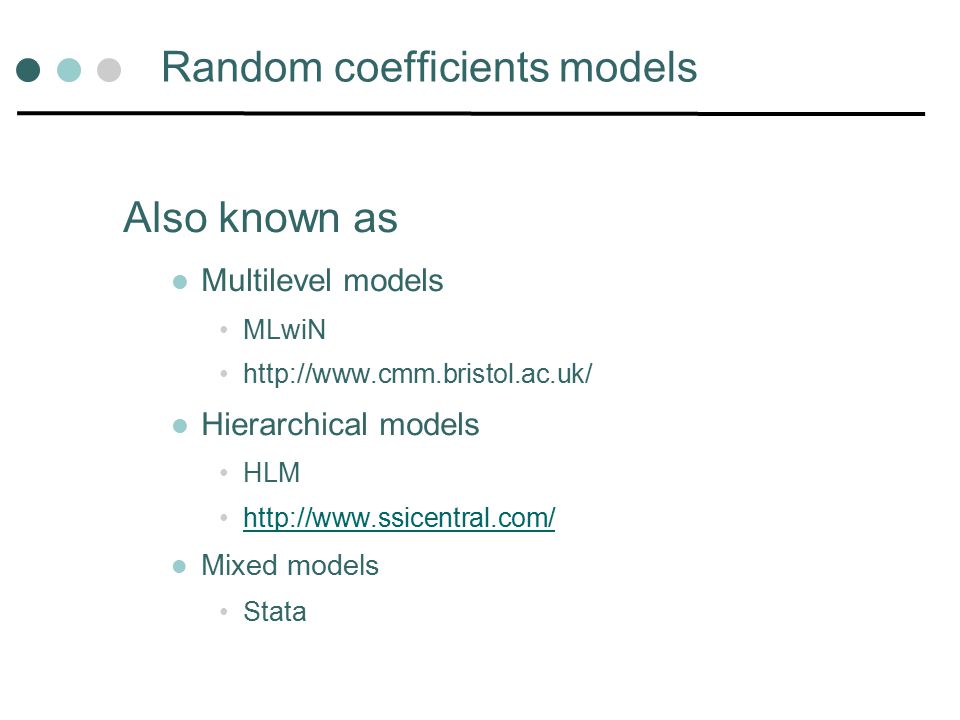 Random coefficients models

Also known as

- Multilevel models
  - MLwiN
  - http://www.cmm.bristol.ac.uk/
- Hierarchical models
  - HLM
  - http://www.ssicentral.com/
- Mixed models
  - Stata